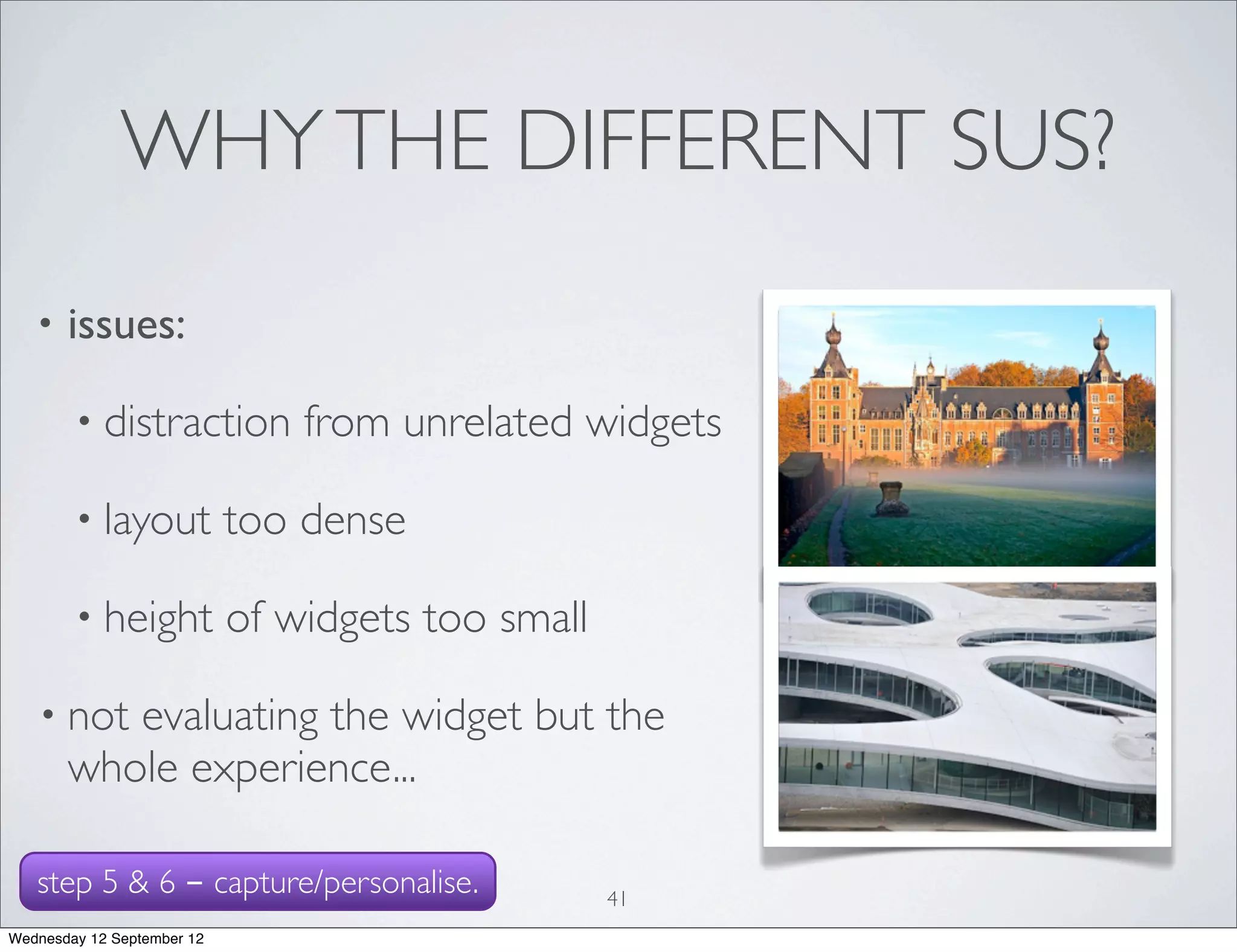 WHY THE DIFFERENT SUS?

• issues:

• distraction from unrelated widgets

• layout too dense

• height of widgets too small

• not evaluating the widget but the whole experience...

step 5 & 6 – capture/personalise.

41

Wednesday 12 September 12